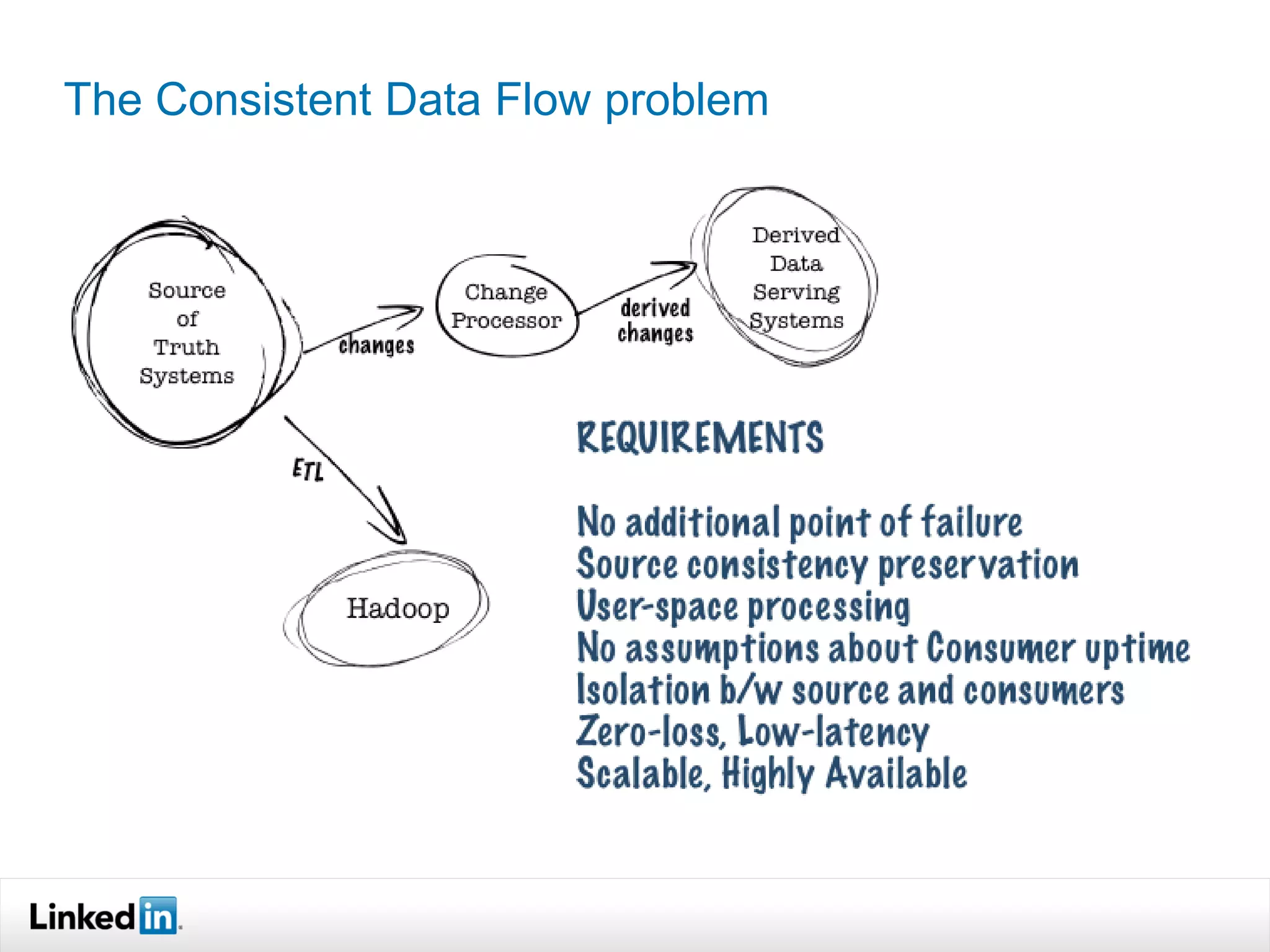 The Consistent Data Flow problem

Source of Truth Systems

changes

Change Processor

derived changes

Derived Data Serving Systems

ETL

Hadoop

REQUIREMENTS

No additional point of failure
Source consistency preservation
User-space processing
No assumptions about Consumer uptime
Isolation b/w source and consumers
Zero-loss, Low-latency
Scalable, Highly Available

Linked in